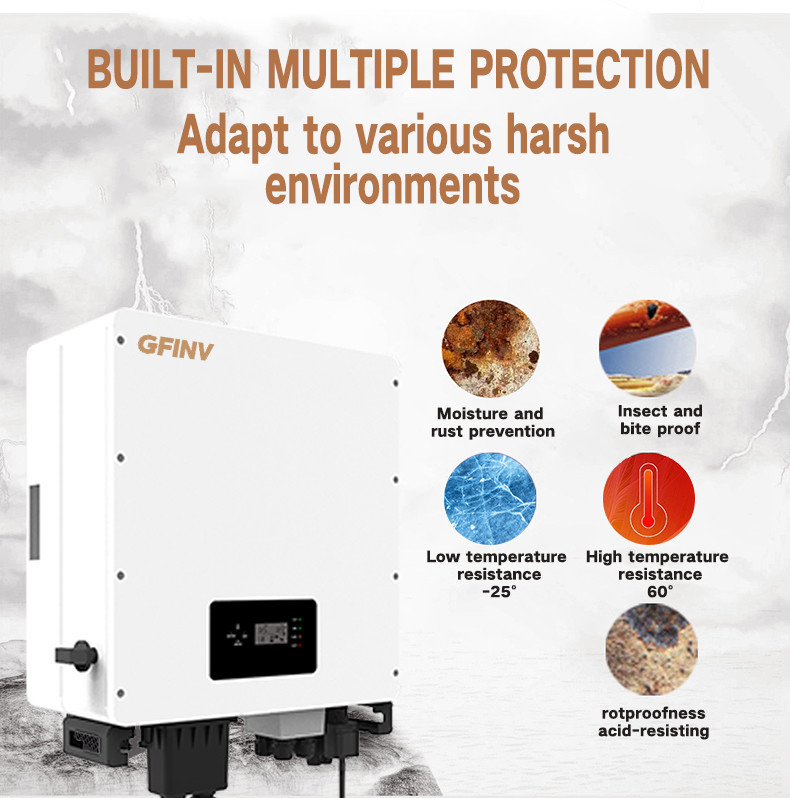 BUILT-IN MULTIPLE PROTECTION
Adapt to various harsh environments

GFINV

Moisture and rust prevention

Insect and bite proof

Low temperature resistance -25°

High temperature resistance 60°

rotproofness acid-resisting